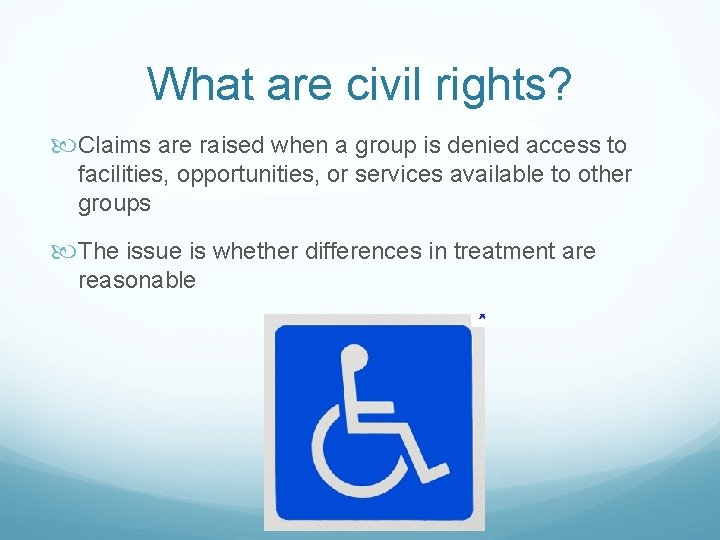 What are civil rights?

Claims are raised when a group is denied access to facilities, opportunities, or services available to other groups

The issue is whether differences in treatment are reasonable